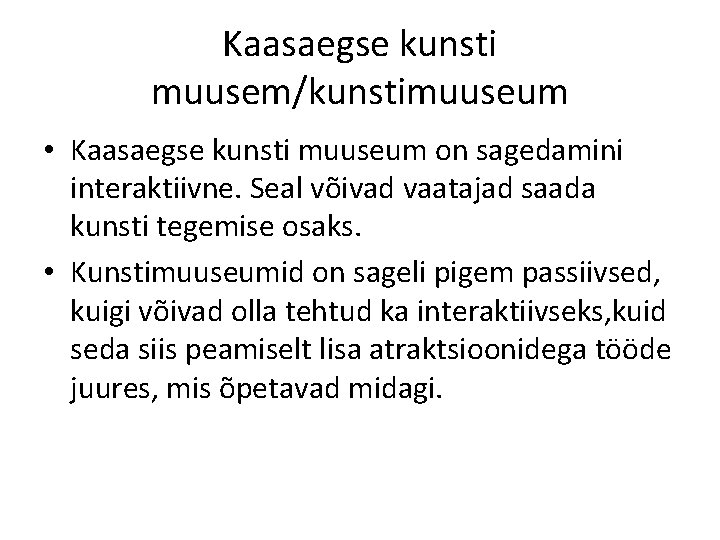 Kaasaegse kunsti muusem/kunstimuuseum

• Kaasaegse kunsti muuseum on sagedamini interaktiivne. Seal võivad vaatajad saada kunsti tegemise osaks.
• Kunstimuuseumid on sageli pigem passiivsed, kuigi võivad olla tehtud ka interaktiivseks,kuid seda siis peamiselt lisa atraktsioonidega tööde juures, mis õpetavad midagi.